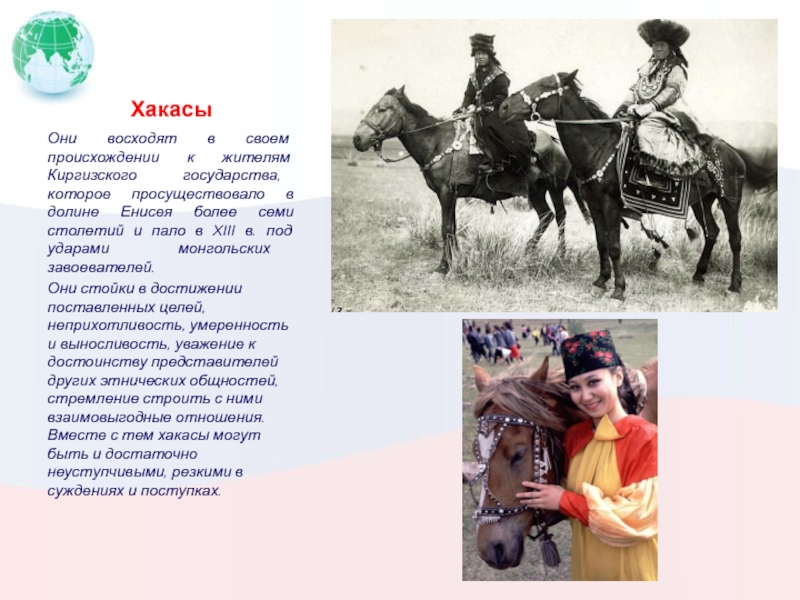 Хакасы

Они восходят в своем происхождении к жителям Киргизского государства, которое просуществовало в долине Енисея более семи столетий и пало в XIII в. под ударами монгольских завоевателей.

Они стойки в достижении поставленных целей, неприхотливость, умеренность и выносливость, уважение к достоинству представителей других этнических общностей, стремление строить с ними взаимовыгодные отношения. Вместе с тем хакасы могут быть и достаточно неуступчивыми, резкими в суждениях и поступках.